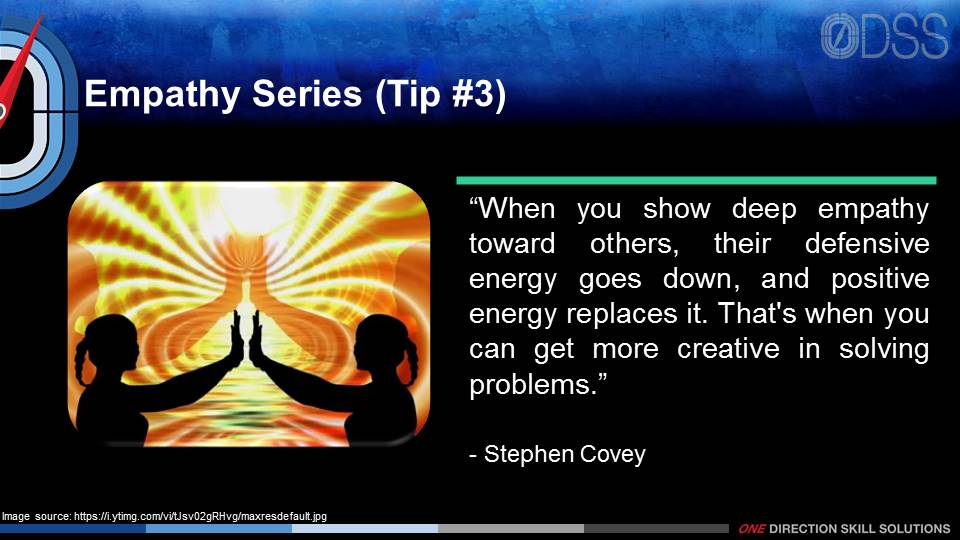 ODSS

Empathy Series (Tip #3)

“When you show deep empathy toward others, their defensive energy goes down, and positive energy replaces it. That's when you can get more creative in solving problems.”

- Stephen Covey

Image source: https://i.ytimg.com/vi/tJsv02gRHvg/maxresdefault.jpg

ONE DIRECTION SKILL SOLUTIONS